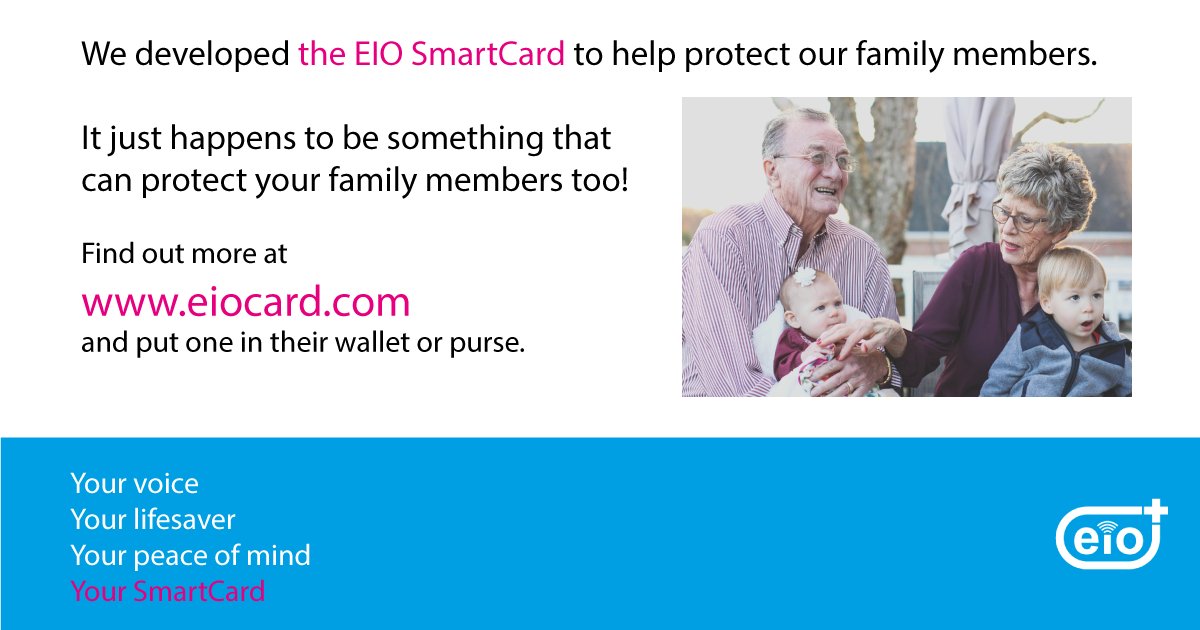 We developed the EIO SmartCard to help protect our family members.

It just happens to be something that can protect your family members too!

Find out more at
www.eiocard.com
and put one in their wallet or purse.

Your voice
Your lifesaver
Your peace of mind
Your SmartCard

eio